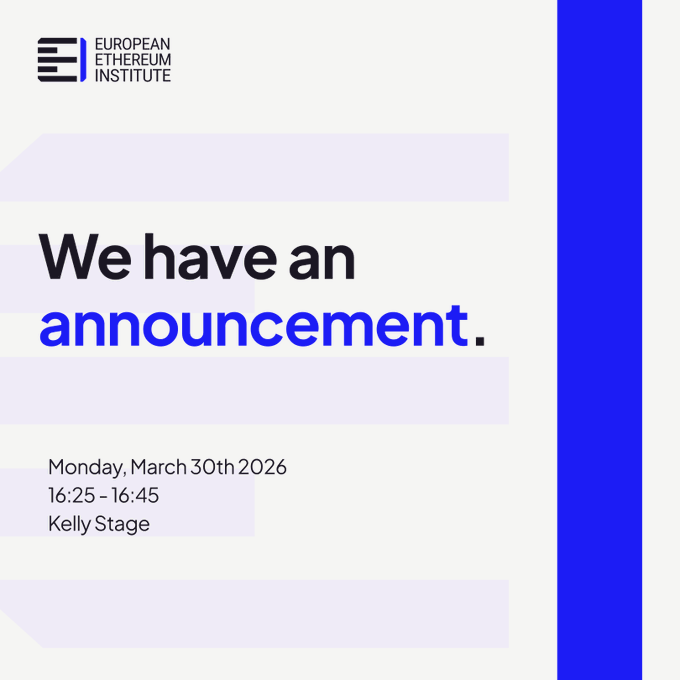 EUROPEAN
ETHEREUM
INSTITUTE

We have an announcement.

Monday, March 30th 2026
16:25 - 16:45
Kelly Stage